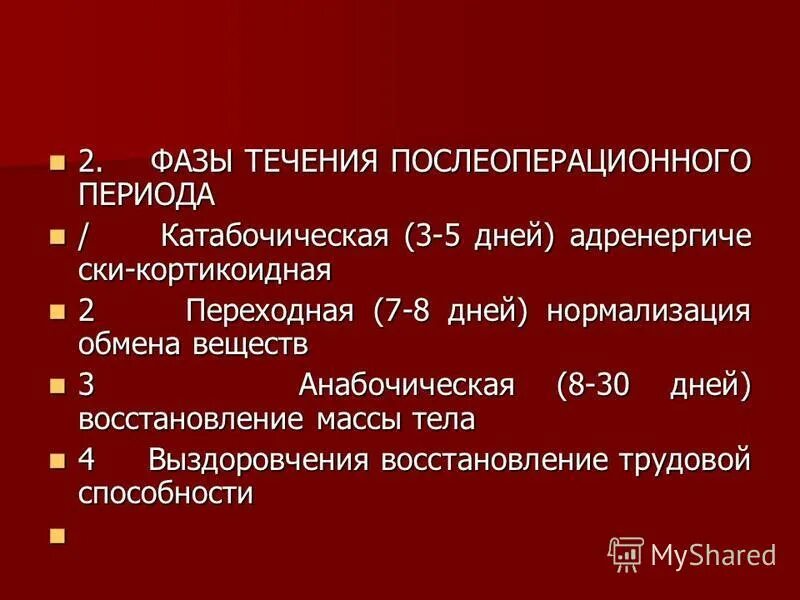 2. ФАЗЫ ТЕЧЕНИЯ ПОСЛЕОПЕРАЦИОННОГО ПЕРИОДА

/ Катабочическая (3-5 дней) адренергиче ски-кортикоидная

2 Переходная (7-8 дней) нормализация обмена веществ

3 Анабочическая (8-30 дней) восстановление массы тела

4 Выздоровчения восстановление трудовой способности

MyShared